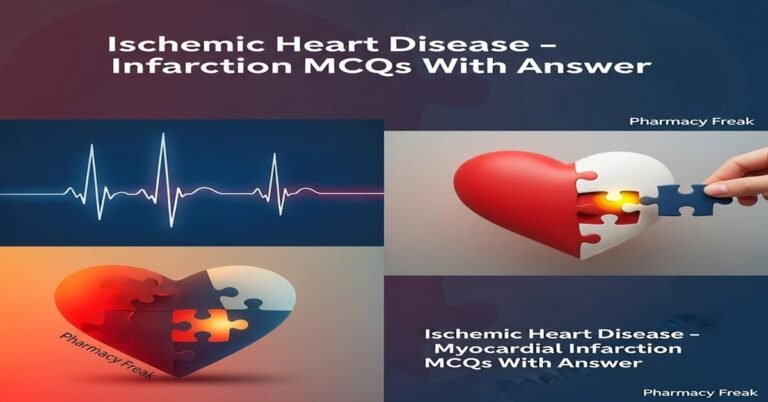 Ischemic Heart Disease – Infarction MCQs With Answer

Pharmacy Freak

Pharmacy Freak

Ischemic Heart Disease – Myocardial Infarction MCQs With Answer

Pharmacy Freak